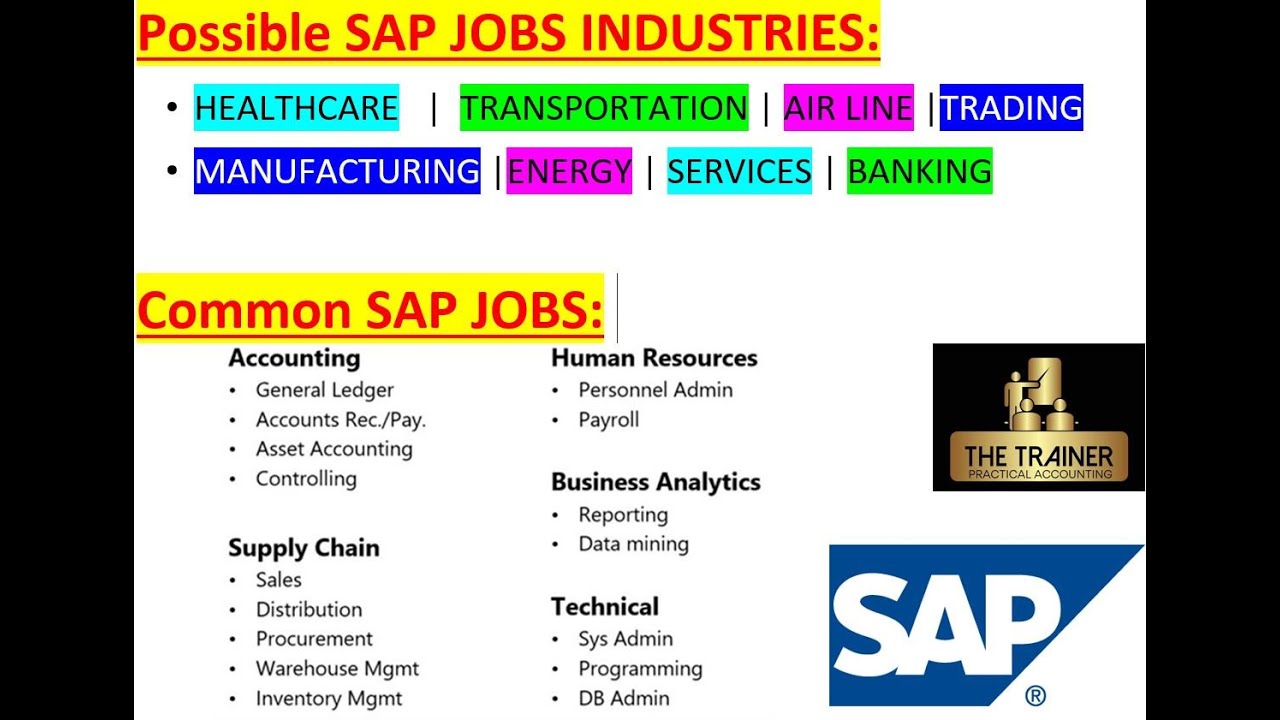 Possible SAP JOBS INDUSTRIES:

• HEALTHCARE | TRANSPORTATION | AIR LINE |TRADING
• MANUFACTURING |ENERGY | SERVICES | BANKING

Common SAP JOBS:

Accounting
• General Ledger
• Accounts Rec./Pay.
• Asset Accounting
• Controlling

Supply Chain
• Sales
• Distribution
• Procurement
• Warehouse Mgmt
• Inventory Mgmt

Human Resources
• Personnel Admin
• Payroll

Business Analytics
• Reporting
• Data mining

Technical
• Sys Admin
• Programming
• DB Admin

THE TRAINER
PRACTICAL ACCOUNTING

SAP®